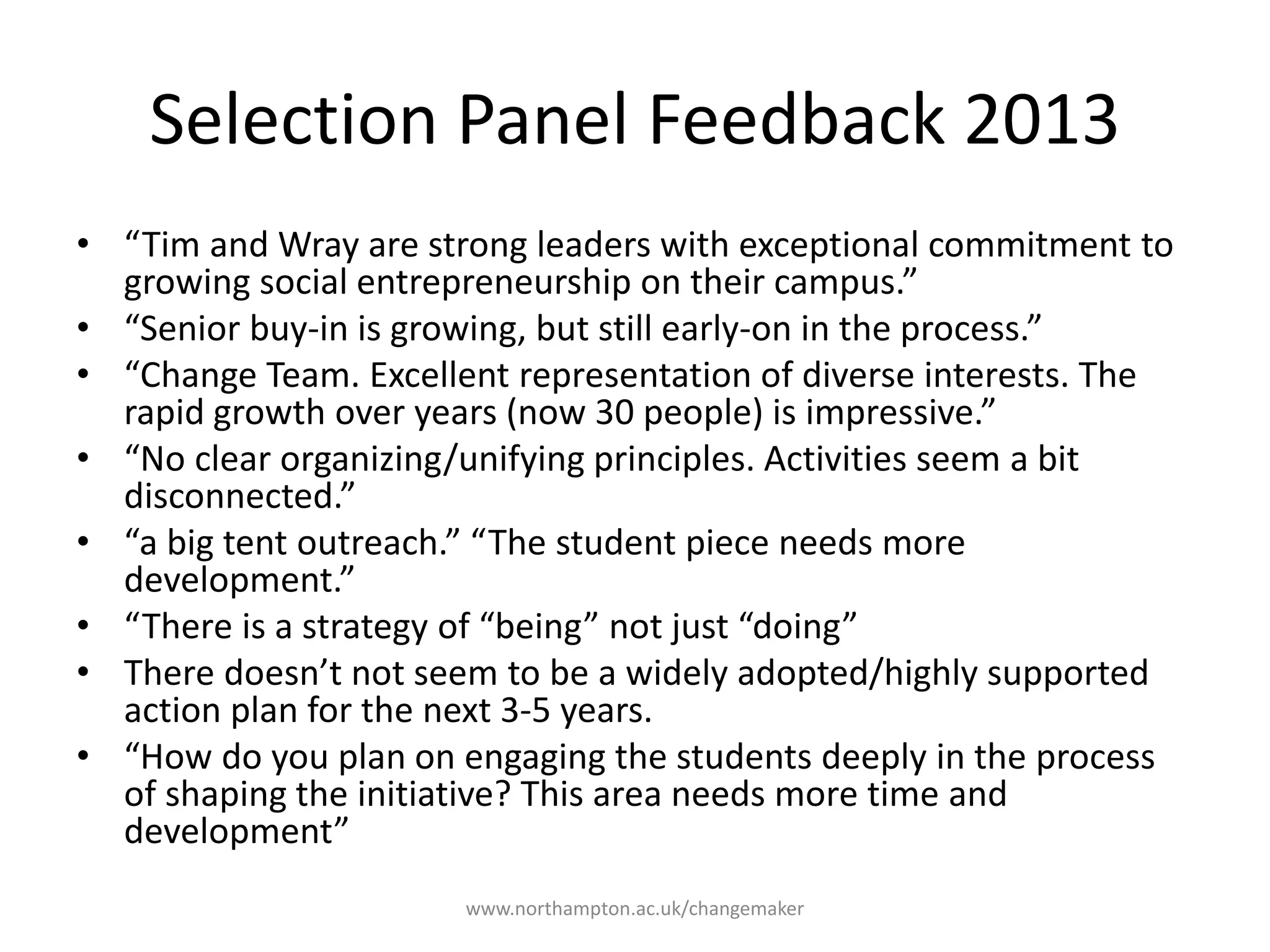 Selection Panel Feedback 2013

• “Tim and Wray are strong leaders with exceptional commitment to growing social entrepreneurship on their campus.”
• “Senior buy-in is growing, but still early-on in the process.”
• “Change Team. Excellent representation of diverse interests. The rapid growth over years (now 30 people) is impressive.”
• “No clear organizing/unifying principles. Activities seem a bit disconnected.”
• “a big tent outreach.” “The student piece needs more development.”
• “There is a strategy of “being” not just “doing”
• There doesn’t not seem to be a widely adopted/highly supported action plan for the next 3-5 years.
• “How do you plan on engaging the students deeply in the process of shaping the initiative? This area needs more time and development”

www.northampton.ac.uk/changemaker